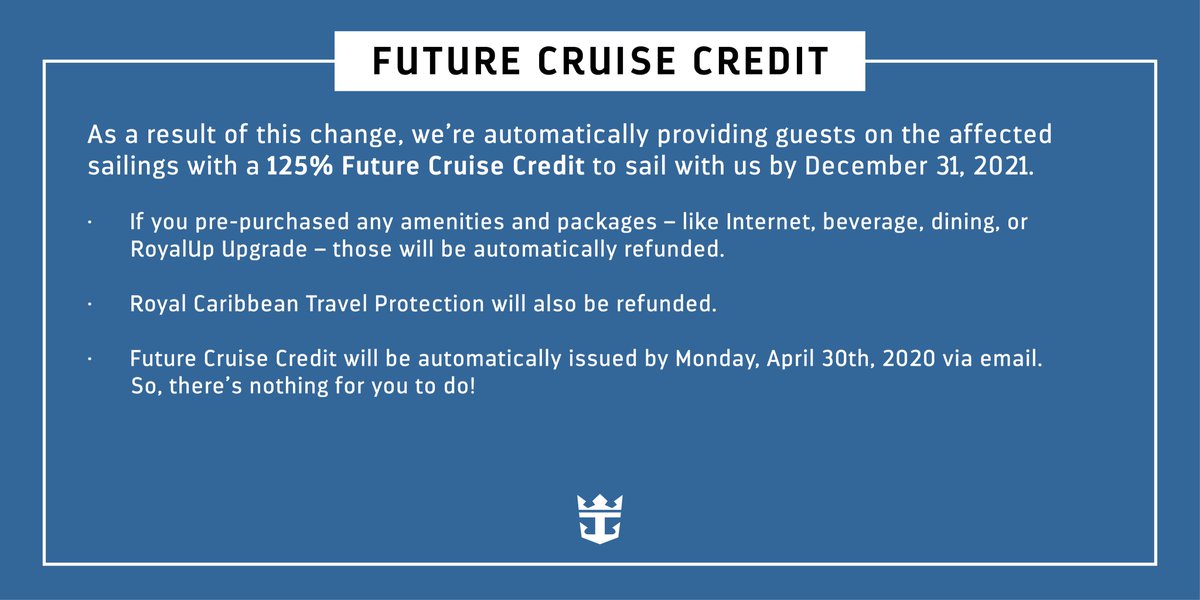 FUTURE CRUISE CREDIT

As a result of this change, we're automatically providing guests on the affected sailings with a 125% Future Cruise Credit to sail with us by December 31, 2021.

· If you pre-purchased any amenities and packages – like Internet, beverage, dining, or RoyalUp Upgrade – those will be automatically refunded.

· Royal Caribbean Travel Protection will also be refunded.

· Future Cruise Credit will be automatically issued by Monday, April 30th, 2020 via email. So, there's nothing for you to do!